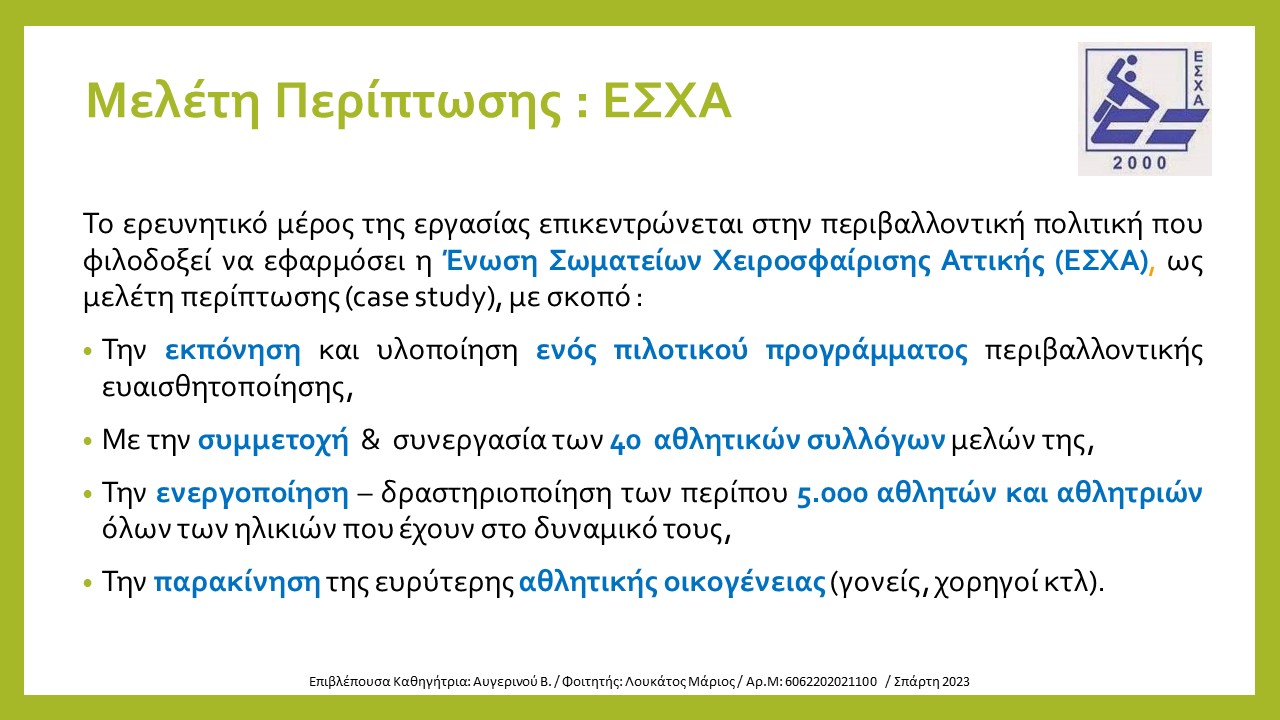 Μελέτη Περίπτωσης : ΕΣΧΑ

ΕΣΧΑ
2000

Το ερευνητικό μέρος της εργασίας επικεντρώνεται στην περιβαλλοντική πολιτική που φιλοδοξεί να εφαρμόσει η Ένωση Σωματείων Χειροσφαίρισης Αττικής (ΕΣΧΑ), ως μελέτη περίπτωσης (case study), με σκοπό :

• Την εκπόνηση και υλοποίηση ενός πιλοτικού προγράμματος περιβαλλοντικής ευαισθητοποίησης,

• Με την συμμετοχή & συνεργασία των 40 αθλητικών συλλόγων μελών της,

• Την ενεργοποίηση – δραστηριοποίηση των περίπου 5.000 αθλητών και αθλητριών όλων των ηλικιών που έχουν στο δυναμικό τους,

• Την παρακίνηση της ευρύτερης αθλητικής οικογένειας (γονείς, χορηγοί κτλ).

Επιβλέπουσα Καθηγήτρια: Αυγερινού Β. / Φοιτητής: Λουκάτος Μάριος / Αρ.Μ: 6062202021100 / Σπάρτη 2023